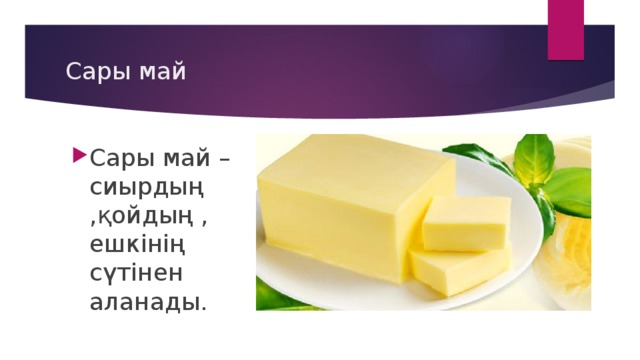 Сары май

Сары май – сиырдың ,қойдың , ешкінің сүтінен аланады.